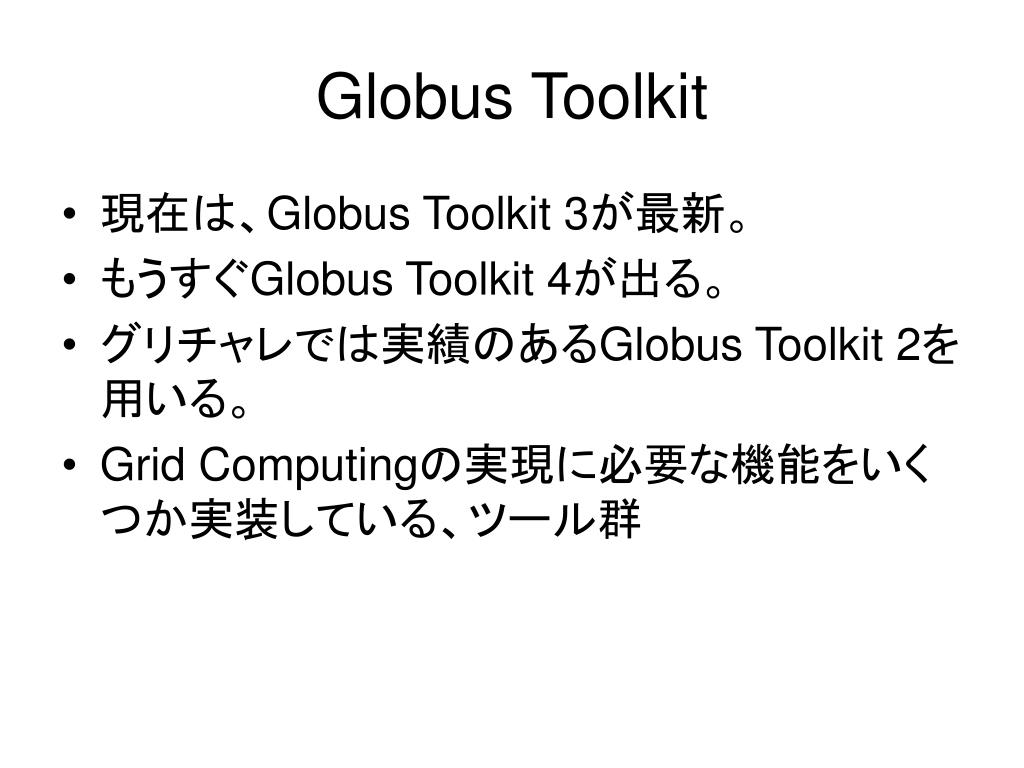 Globus Toolkit

• 現在は、Globus Toolkit 3が最新。
• もうすぐGlobus Toolkit 4が出る。
• グリチャレでは実績のあるGlobus Toolkit 2を用いる。
• Grid Computingの実現に必要な機能をいくつか実装している、ツール群